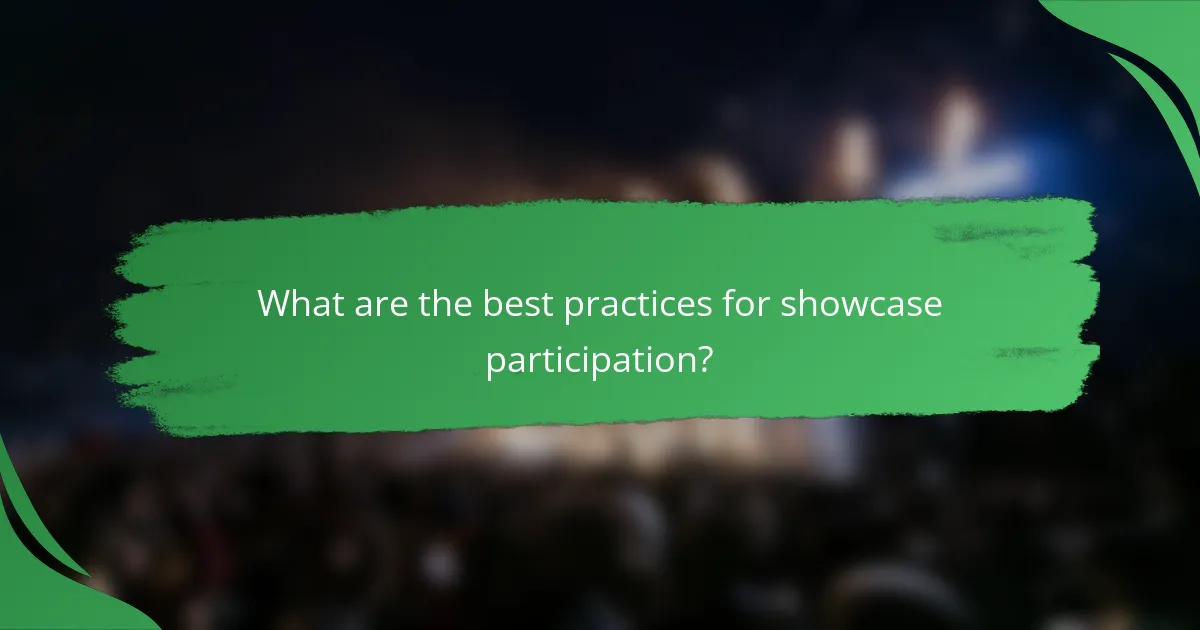 What are the best practices for showcase participation?